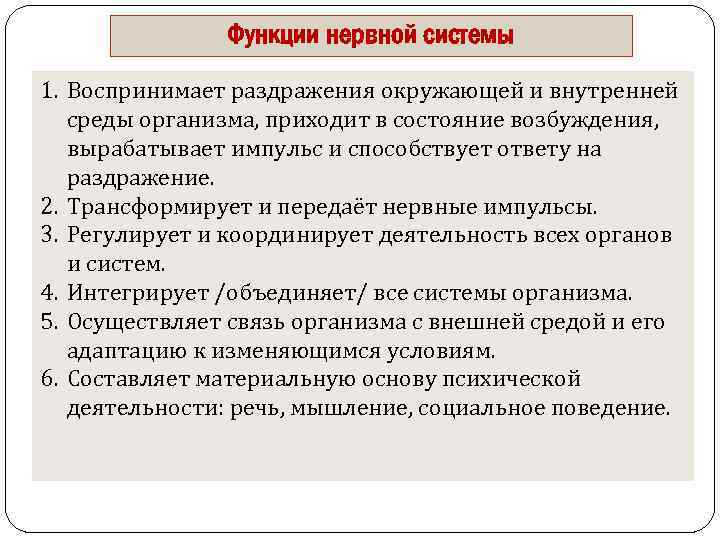 Функции нервной системы

1. Воспринимает раздражения окружающей и внутренней среды организма, приходит в состояние возбуждения, вырабатывает импульс и способствует ответу на раздражение.
2. Трансформирует и передаёт нервные импульсы.
3. Регулирует и координирует деятельность всех органов и систем.
4. Интегрирует /объединяет/ все системы организма.
5. Осуществляет связь организма с внешней средой и его адаптацию к изменяющимся условиям.
6. Составляет материальную основу психической деятельности: речь, мышление, социальное поведение.